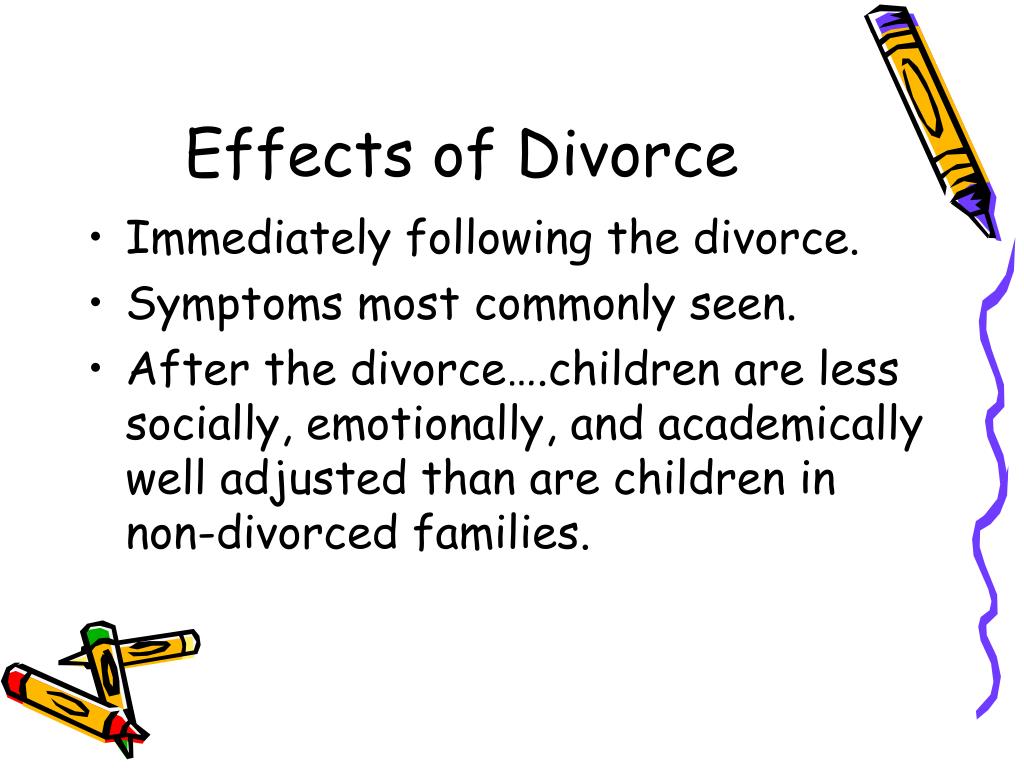 Effects of Divorce

• Immediately following the divorce.
• Symptoms most commonly seen.
• After the divorce….children are less socially, emotionally, and academically well adjusted than are children in non-divorced families.